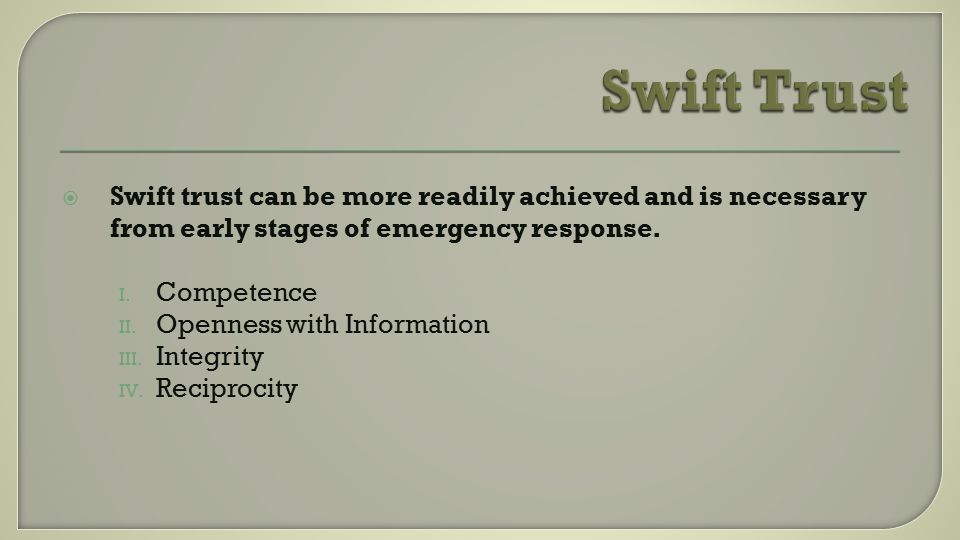 Swift Trust

Swift trust can be more readily achieved and is necessary from early stages of emergency response.

I. Competence
II. Openness with Information
III. Integrity
IV. Reciprocity